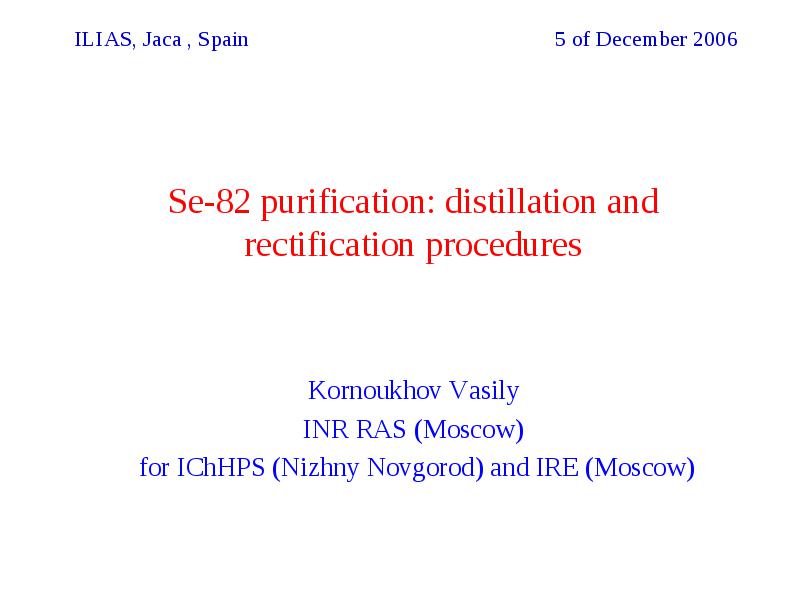 ILIAS, Jaca , Spain

5 of December 2006

Se-82 purification: distillation and rectification procedures

Kornoukhov Vasily
INR RAS (Moscow)
for IChHPS (Nizhny Novgorod) and IRE (Moscow)